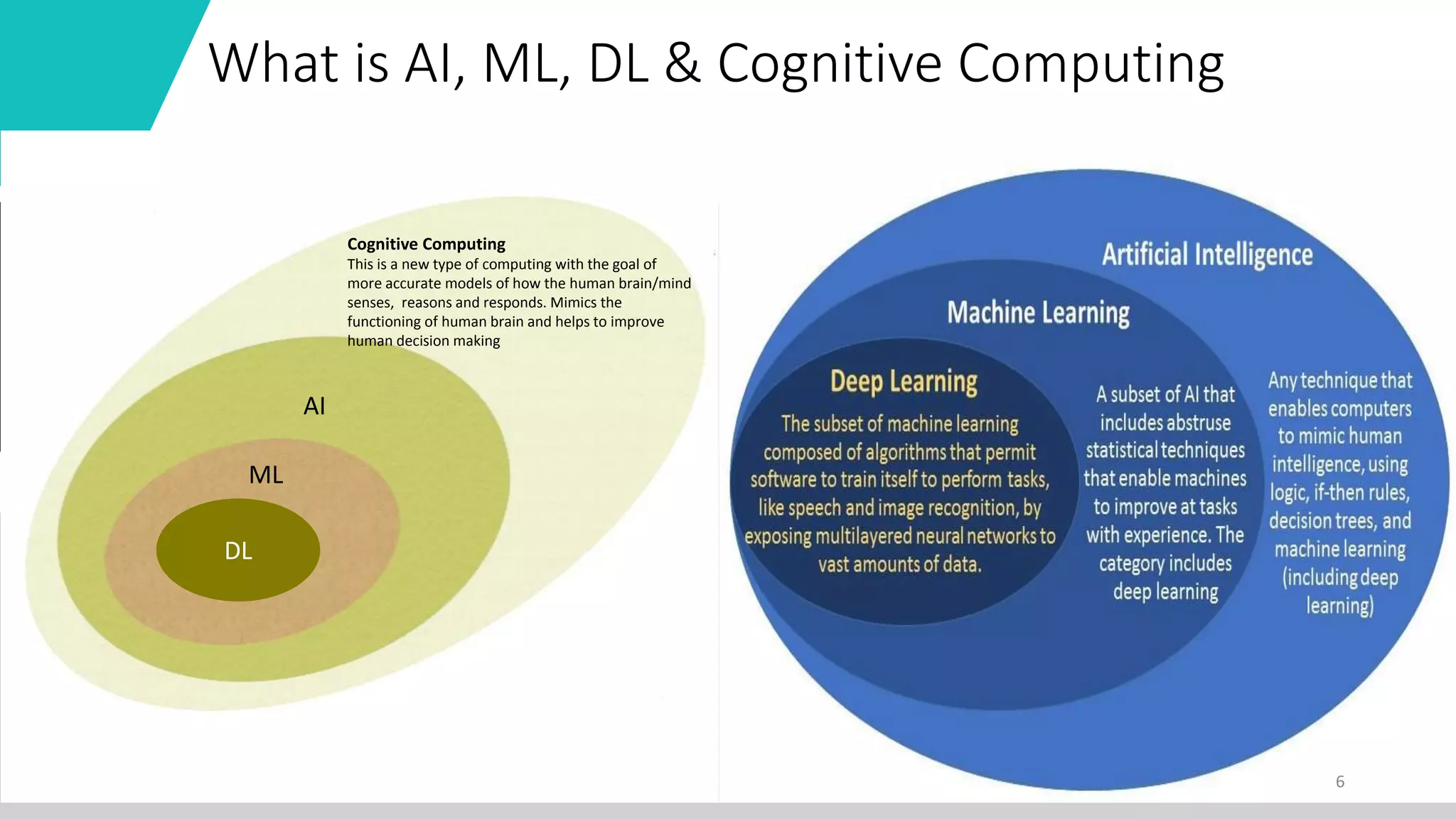 What is AI, ML, DL & Cognitive Computing

Cognitive Computing
This is a new type of computing with the goal of more accurate models of how the human brain/mind senses, reasons and responds. Mimics the functioning of human brain and helps to improve human decision making

AI

ML

DL

Artificial Intelligence

Machine Learning

Deep Learning

The subset of machine learning composed of algorithms that permit software to train itself to perform tasks, like speech and image recognition, by exposing multilayered neural networks to vast amounts of data.

A subset of AI that includes abstruse statistical techniques that enable machines to improve at tasks with experience. The category includes deep learning

Any technique that enables computers to mimic human intelligence, using logic, if-then rules, decision trees, and machine learning (including deep learning)

6